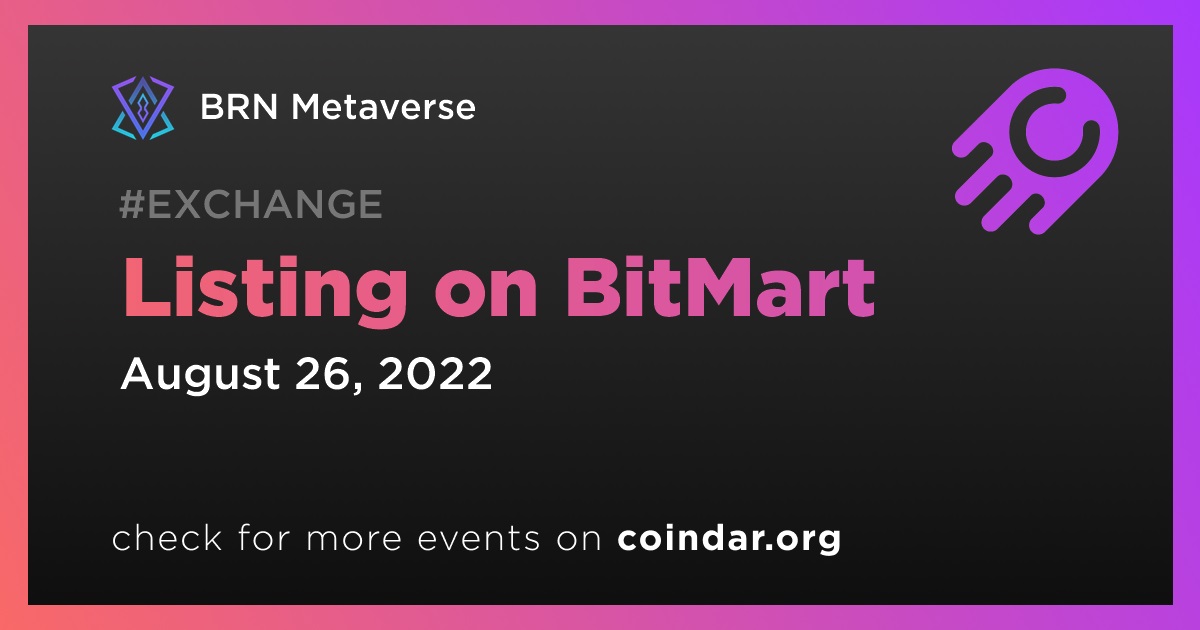 BRN Metaverse

#EXCHANGE

Listing on BitMart

August 26, 2022

check for more events on coindar.org